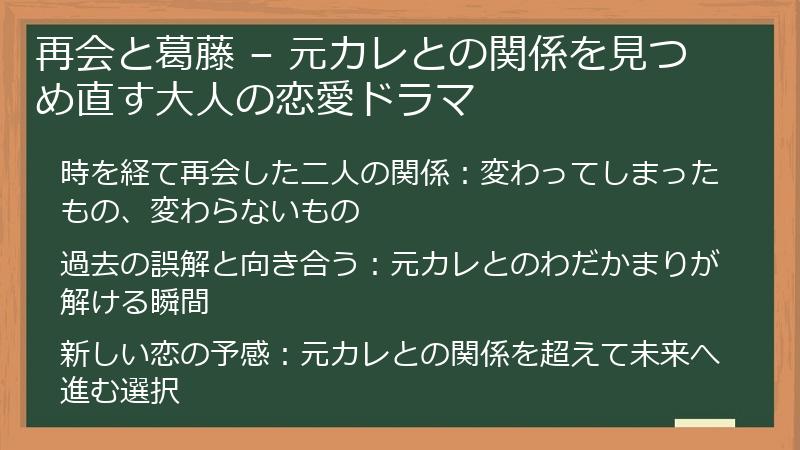 再会と葛藤 – 元カレとの関係を見つめ直す大人の恋愛ドラマ

時を経て再会した二人の関係：変わってしまったもの、変わらないもの

過去の誤解と向き合う：元カレとのわだかまりが解ける瞬間

新しい恋の予感：元カレとの関係を超えて未来へ進む選択